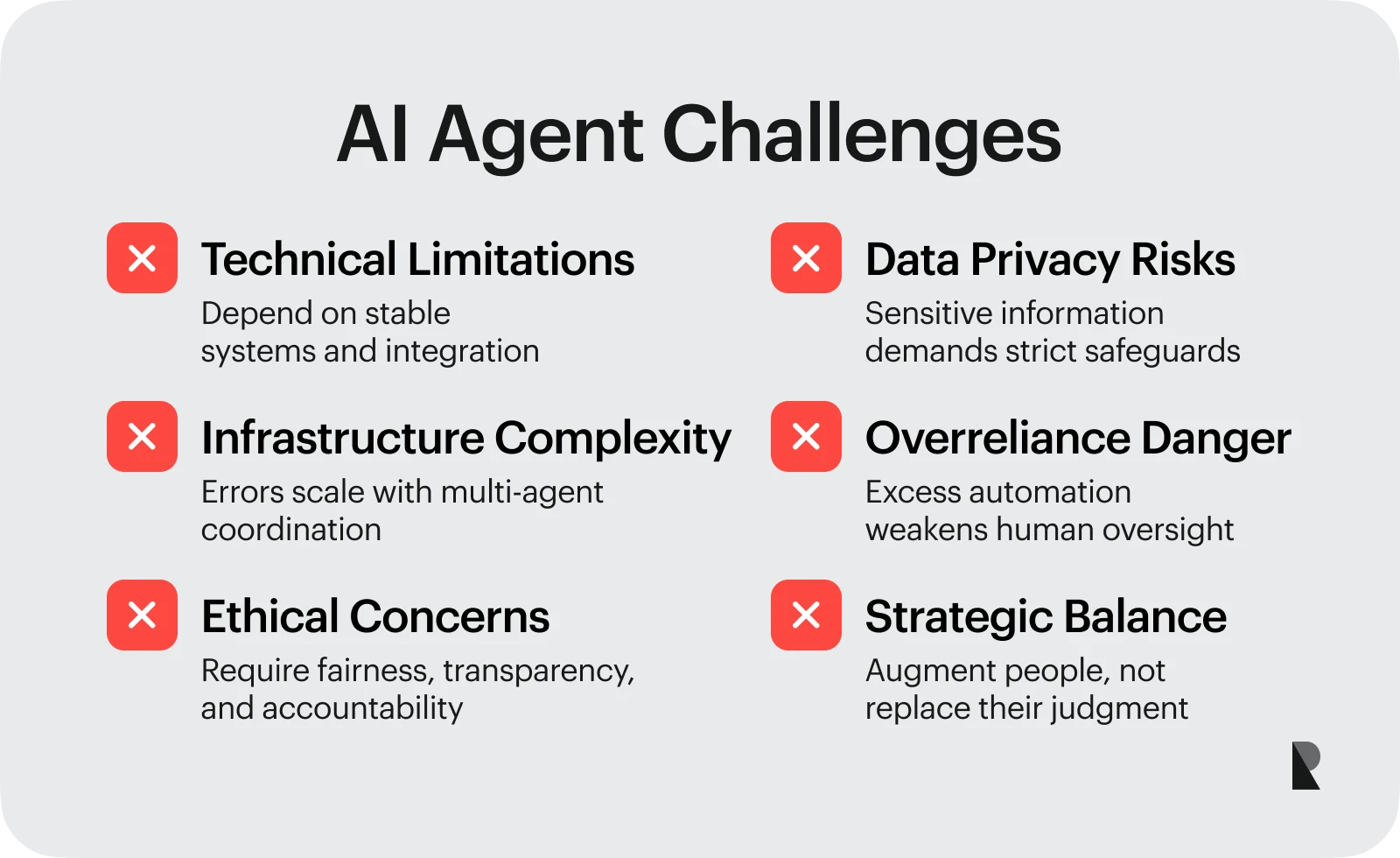 AI Agent Challenges

Technical Limitations
Depend on stable systems and integration

Infrastructure Complexity
Errors scale with multi-agent coordination

Ethical Concerns
Require fairness, transparency, and accountability

Data Privacy Risks
Sensitive information demands strict safeguards

Overreliance Danger
Excess automation weakens human oversight

Strategic Balance
Augment people, not replace their judgment